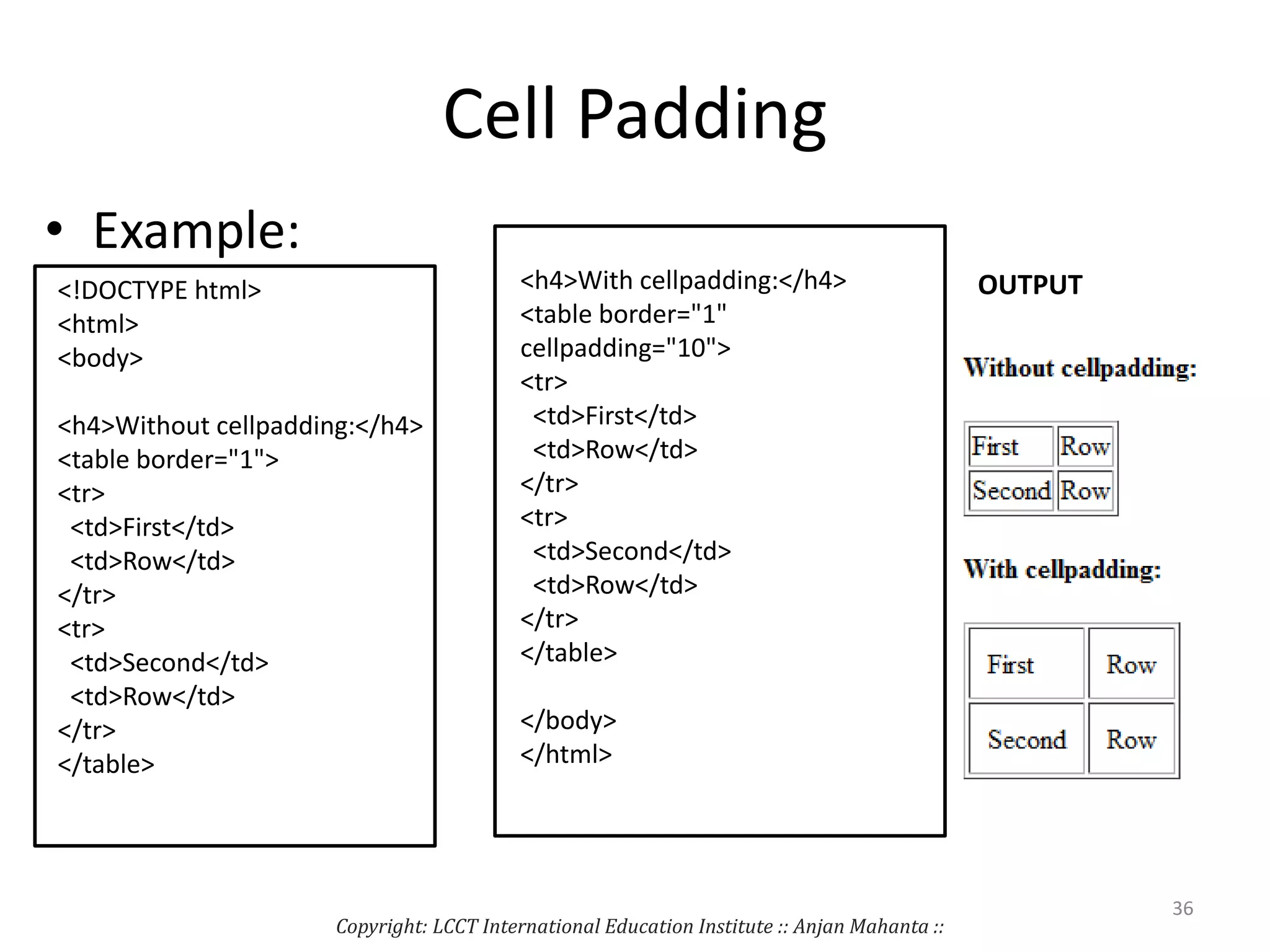 Cell Padding

• Example:

<!DOCTYPE html>
<html>
<body>

<h4>Without cellpadding:</h4>
<table border="1">
<tr>
  <td>First</td>
  <td>Row</td>
</tr>
<tr>
  <td>Second</td>
  <td>Row</td>
</tr>
</table>

<h4>With cellpadding:</h4>
<table border="1"
cellpadding="10">
<tr>
  <td>First</td>
  <td>Row</td>
</tr>
<tr>
  <td>Second</td>
  <td>Row</td>
</tr>
</table>

</body>
</html>

OUTPUT

Without cellpadding:

| First | Row |
|---|---|
| Second | Row |

With cellpadding:

| First | Row |
|---|---|
| Second | Row |

36

Copyright: LCCT International Education Institute :: Anjan Mahanta ::